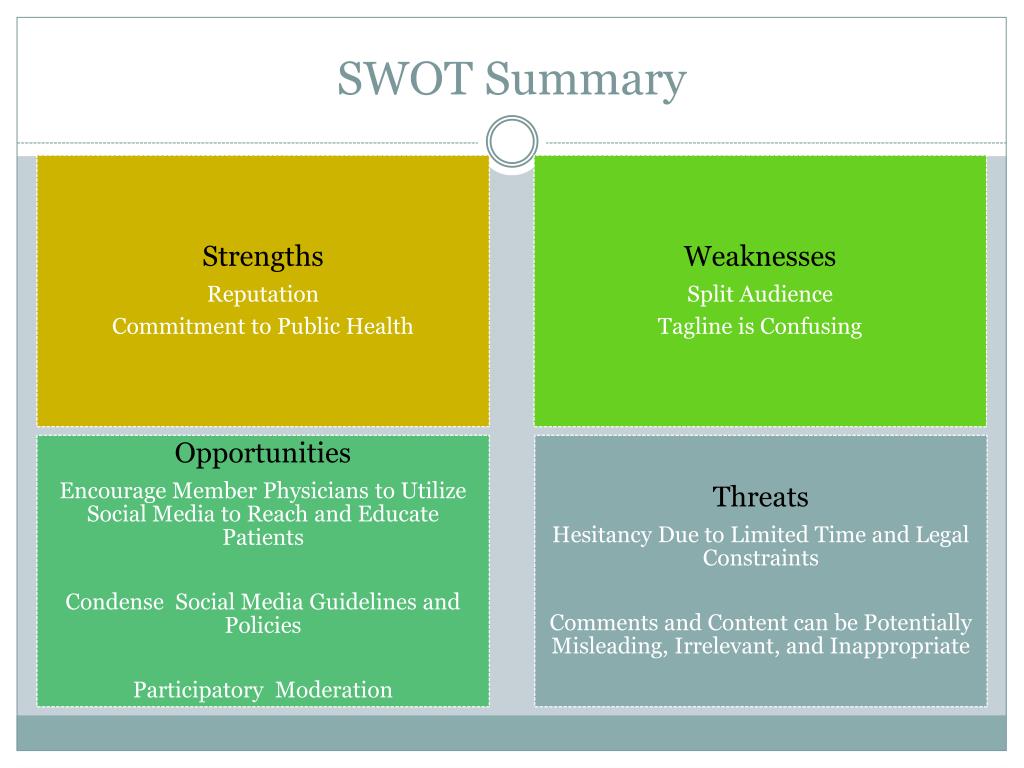 SWOT Summary

Strengths
Reputation
Commitment to Public Health

Weaknesses
Split Audience
Tagline is Confusing

Opportunities
Encourage Member Physicians to Utilize Social Media to Reach and Educate Patients

Condense Social Media Guidelines and Policies

Participatory Moderation

Threats
Hesitancy Due to Limited Time and Legal Constraints

Comments and Content can be Potentially Misleading, Irrelevant, and Inappropriate